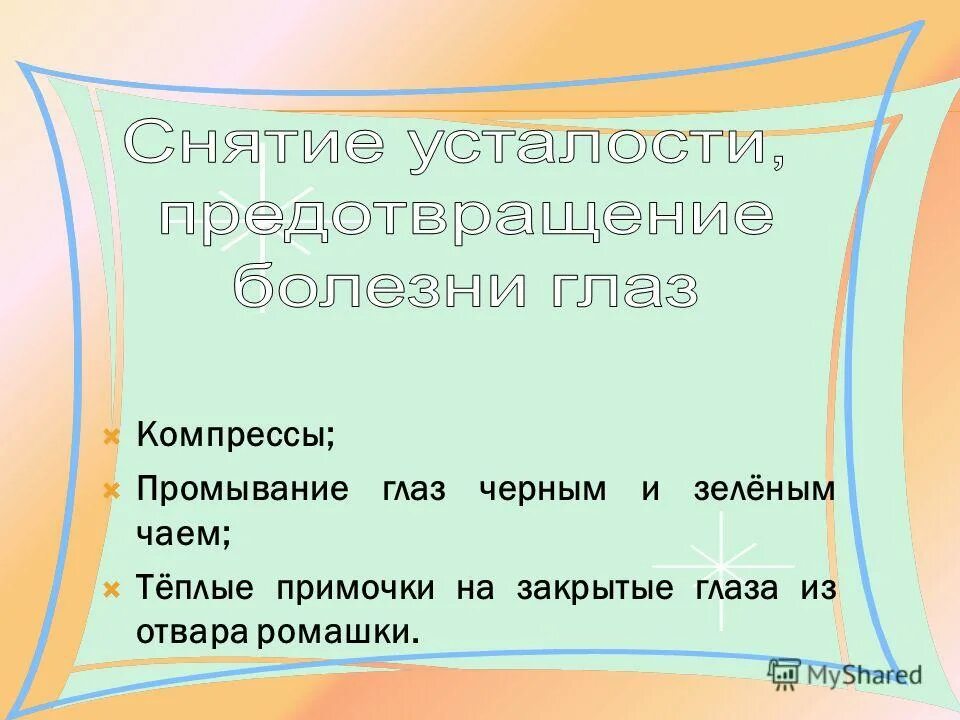 Снятие усталости, предотвращение болезни глаз

Компрессы;

Промывание глаз черным и зелёным чаем;

Тёплые примочки на закрытые глаза из отвара ромашки.

MyShared